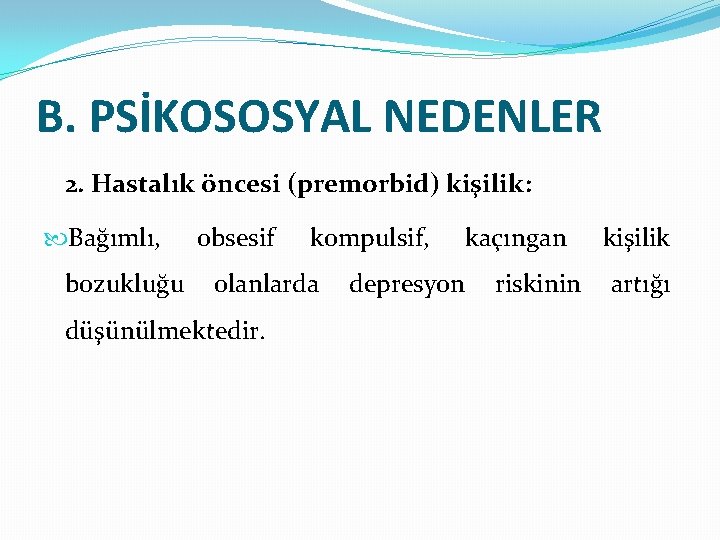 B. PSİKOSOSYAL NEDENLER

2. Hastalık öncesi (premorbid) kişilik:

Bağımlı, obsesif kompulsif, kaçıngan kişilik bozukluğu olanlarda depresyon riskinin artığı düşünülmektedir.